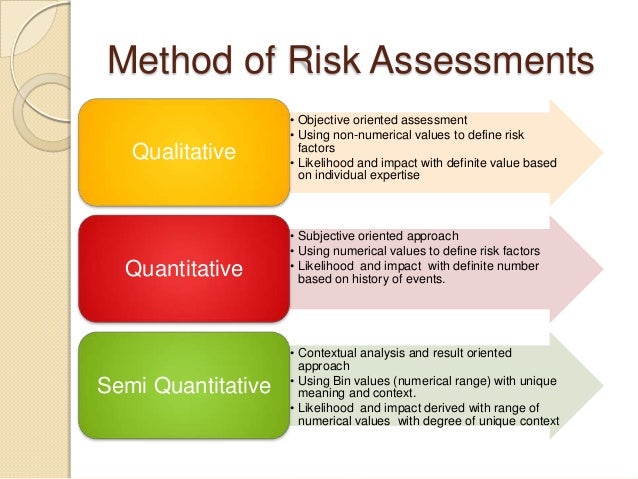 Method of Risk Assessments

Qualitative

• Objective oriented assessment
• Using non-numerical values to define risk factors
• Likelihood and impact with definite value based on individual expertise

Quantitative

• Subjective oriented approach
• Using numerical values to define risk factors
• Likelihood and impact with definite number based on history of events.

Semi Quantitative

• Contextual analysis and result oriented approach
• Using Bin values (numerical range) with unique meaning and context.
• Likelihood and impact derived with range of numerical values with degree of unique context